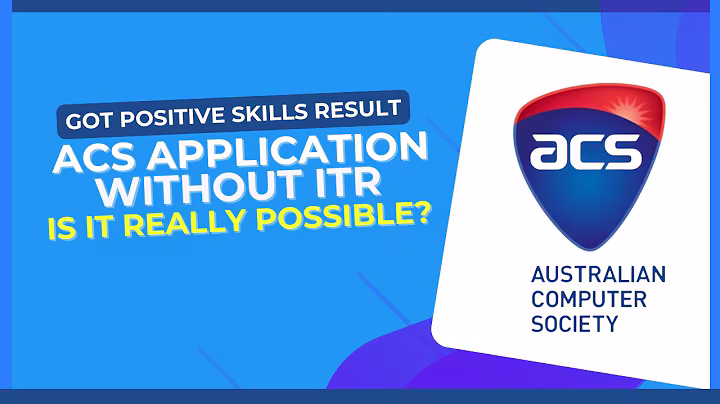 GOT POSITIVE SKILLS RESULT
ACS APPLICATION WITHOUT ITR
IS IT REALLY POSSIBLE?

acs
AUSTRALIAN COMPUTER SOCIETY